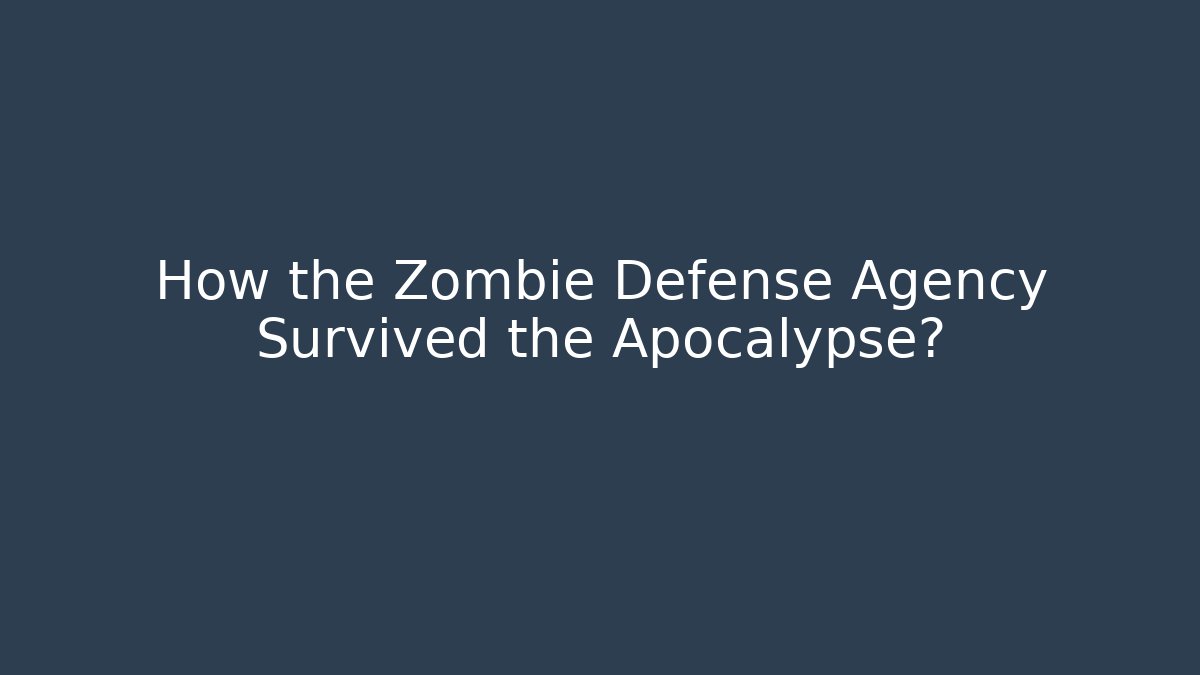 How the Zombie Defense Agency Survived the Apocalypse?